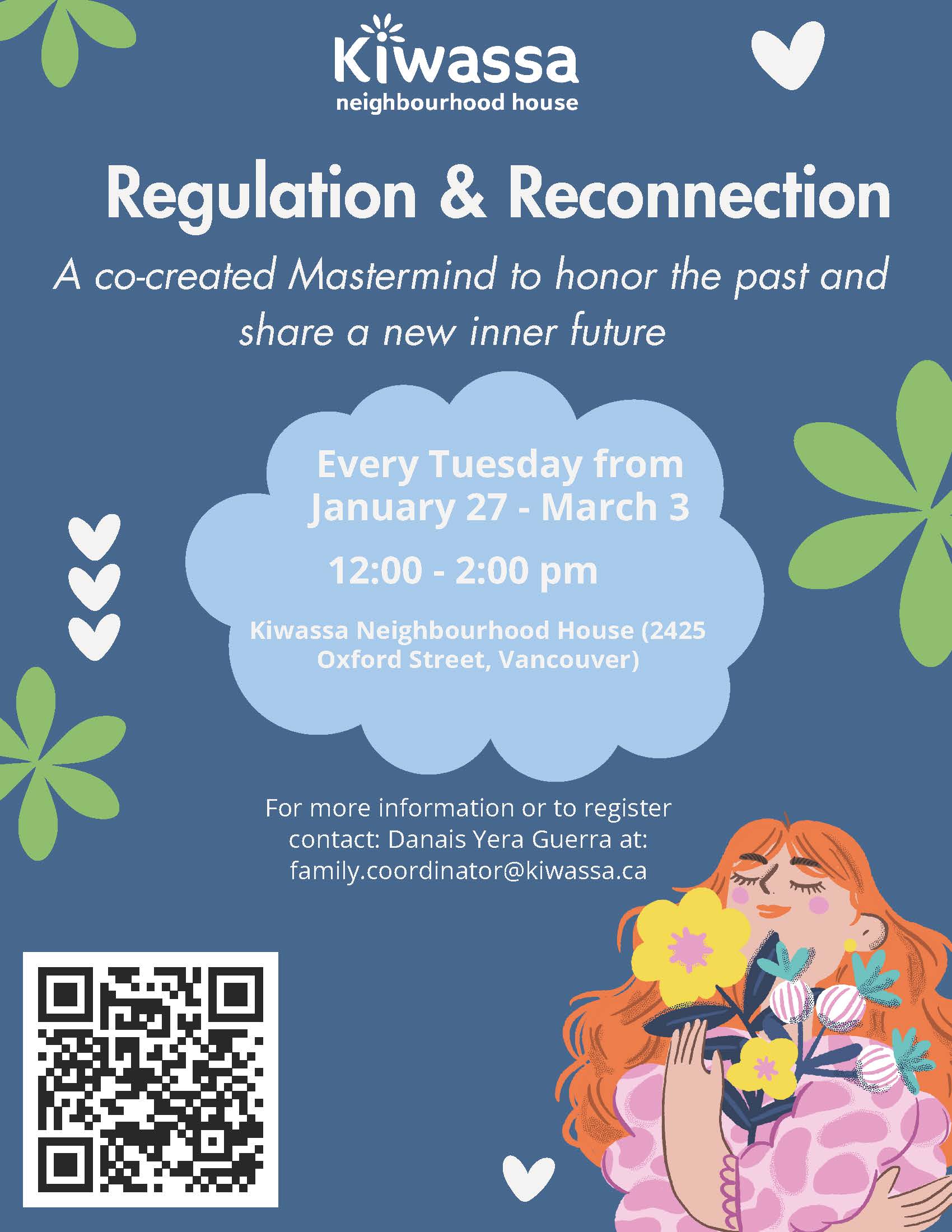 Kiwassa
neighbourhood house

Regulation & Reconnection

A co-created Mastermind to honor the past and share a new inner future

Every Tuesday from January 27 - March 3

12:00 - 2:00 pm

Kiwassa Neighbourhood House (2425 Oxford Street, Vancouver)

For more information or to register contact: Danais Yera Guerra at: family.coordinator@kiwassa.ca